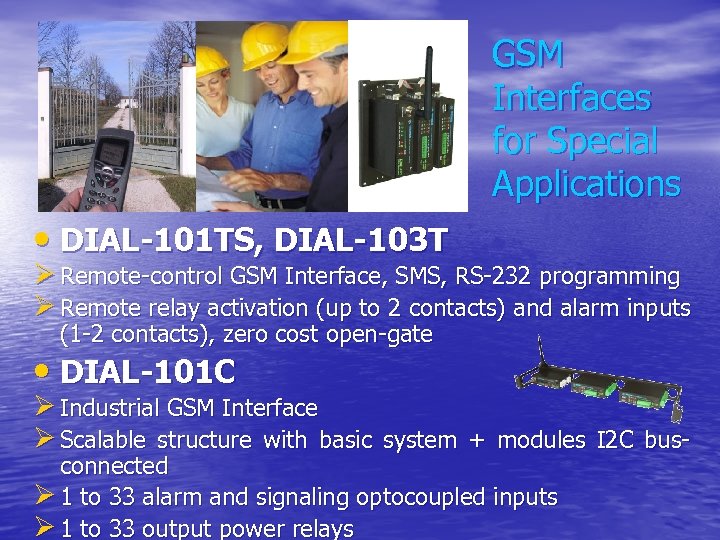 GSM Interfaces for Special Applications

• DIAL-101TS, DIAL-103T

➢ Remote-control GSM Interface, SMS, RS-232 programming

➢ Remote relay activation (up to 2 contacts) and alarm inputs (1-2 contacts), zero cost open-gate

• DIAL-101C

➢ Industrial GSM Interface

➢ Scalable structure with basic system + modules I2C bus-connected

➢ 1 to 33 alarm and signaling optocoupled inputs

➢ 1 to 33 output power relays